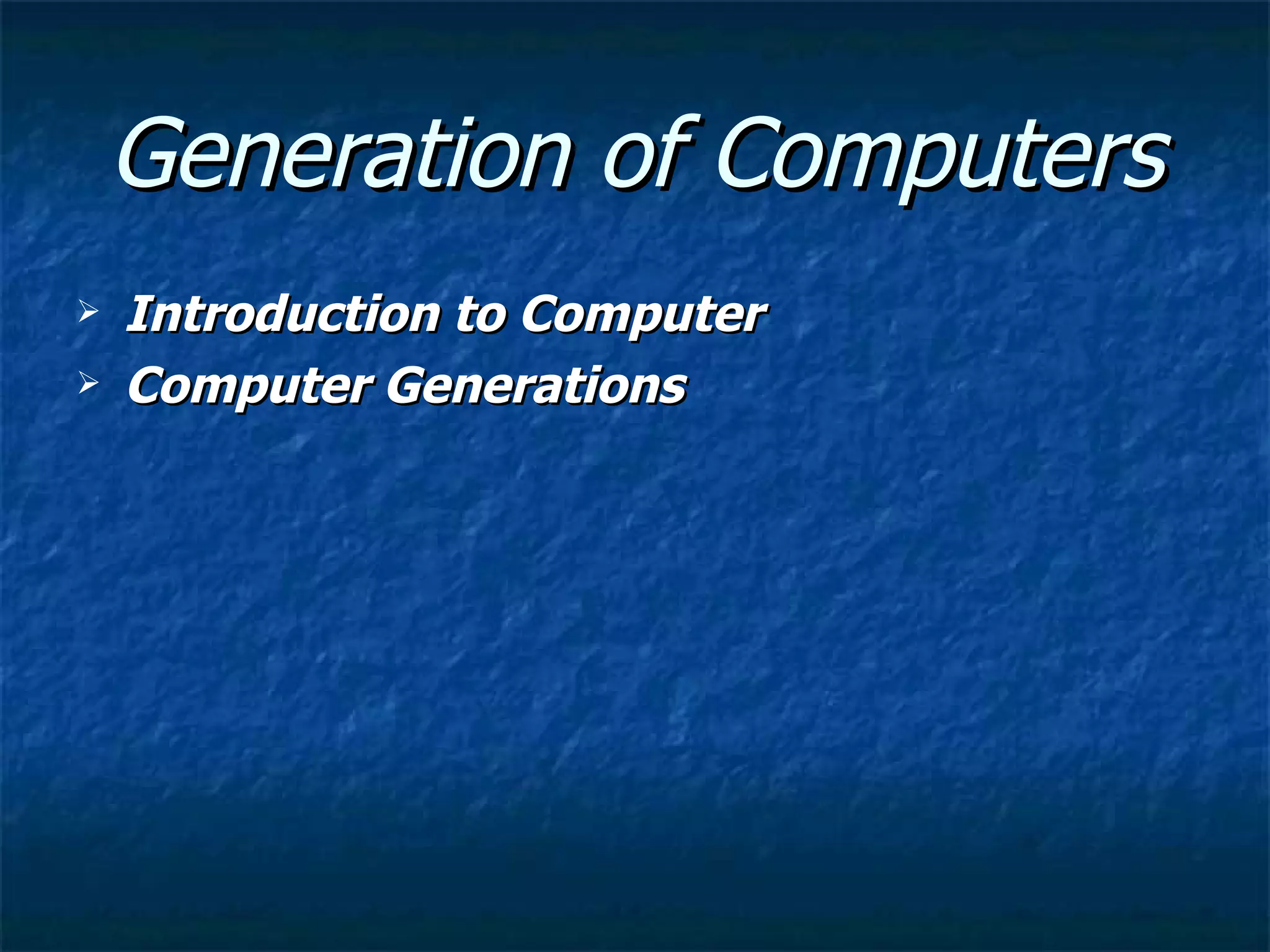 Generation of Computers

➢ Introduction to Computer
➢ Computer Generations